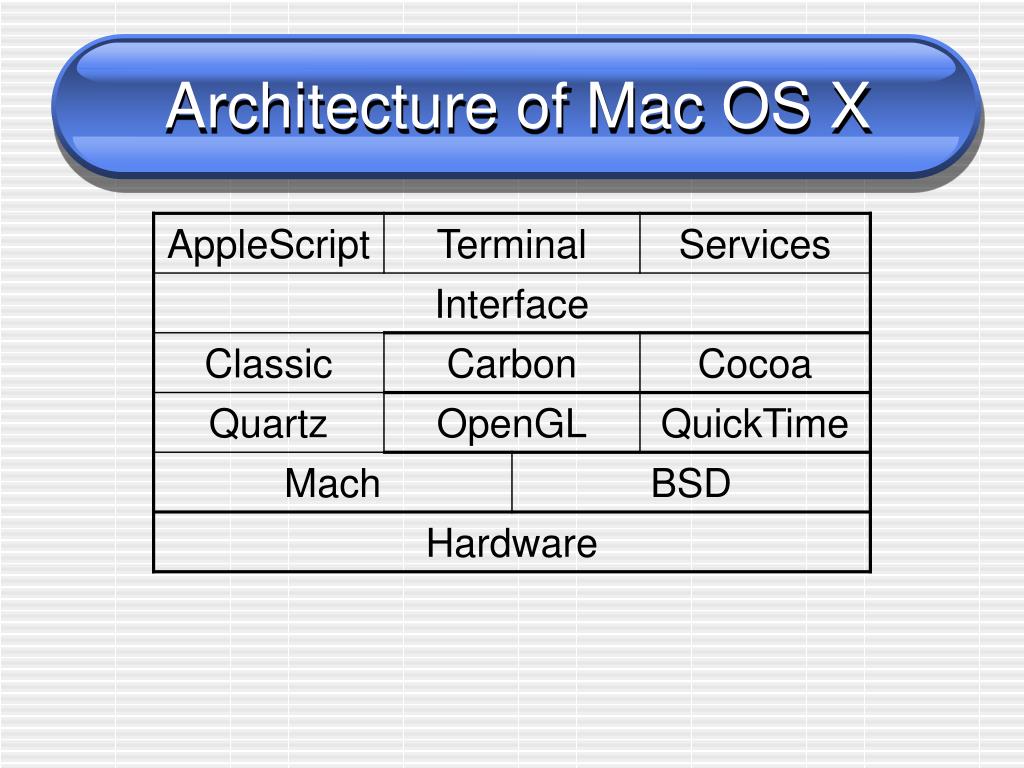 Architecture of Mac OS X

| AppleScript | Terminal | Services |
|---|---|---|
| Interface | | |
| Classic | Carbon | Cocoa |
| Quartz | OpenGL | QuickTime |
| Mach | BSD | |
| Hardware | | |